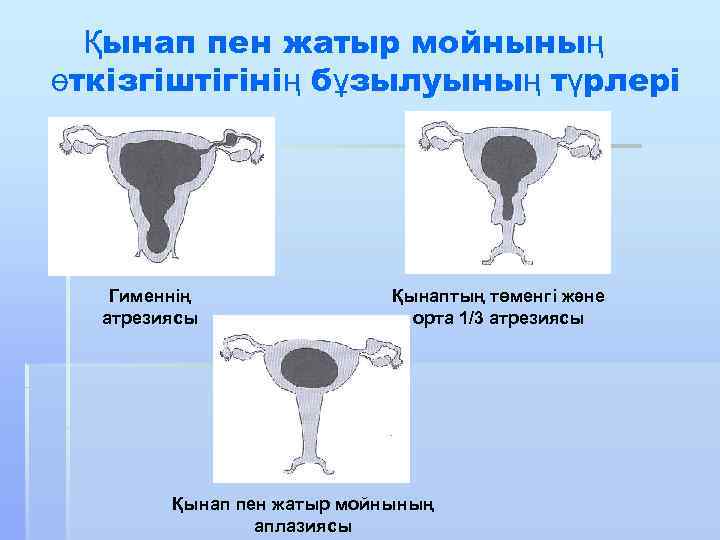 Қынап пен жатыр мойнының өткізгіштігінің бұзылуының түрлері

Гименнің атрезиясы

Қынаптың төменгі және орта 1/3 атрезиясы

Қынап пен жатыр мойнының аплазиясы